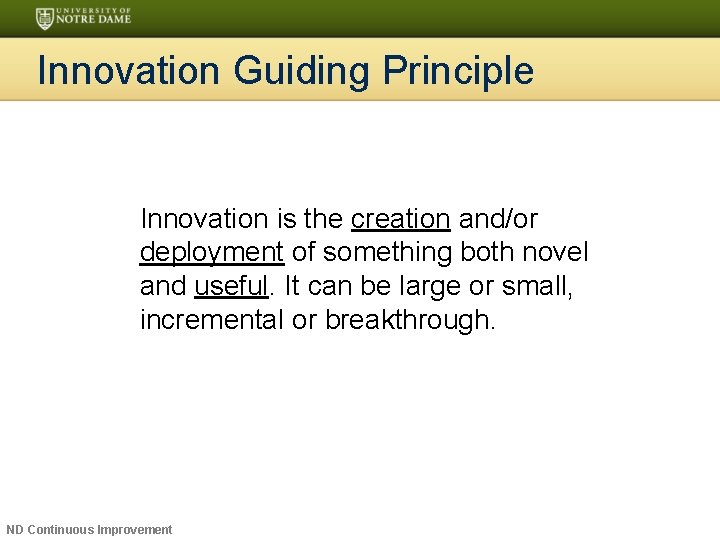 UNIVERSITY OF NOTRE DAME

Innovation Guiding Principle

Innovation is the creation and/or deployment of something both novel and useful. It can be large or small, incremental or breakthrough.

ND Continuous Improvement